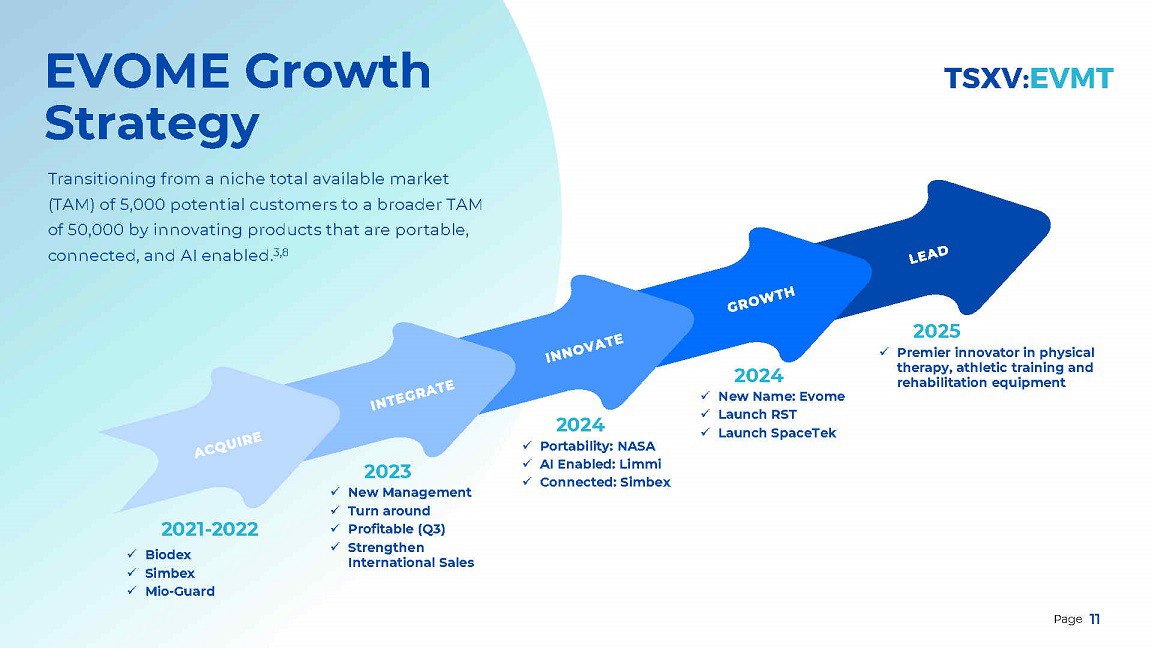 EVOME Growth Strategy

TSXV:EVMT

Transitioning from a niche total available market (TAM) of 5,000 potential customers to a broader TAM of 50,000 by innovating products that are portable, connected, and AI enabled.$^{3,8}$

ACQUIRE

INTEGRATE

INNOVATE

GROWTH

LEAD

2021-2022
✓ Biodex
✓ Simbex
✓ Mio-Guard

2023
✓ New Management
✓ Turn around
✓ Profitable (Q3)
✓ Strengthen International Sales

2024
✓ Portability: NASA
✓ AI Enabled: Limmi
✓ Connected: Simbex

2024
✓ New Name: Evome
✓ Launch RST
✓ Launch SpaceTek

2025
✓ Premier innovator in physical therapy, athletic training and rehabilitation equipment

Page 11